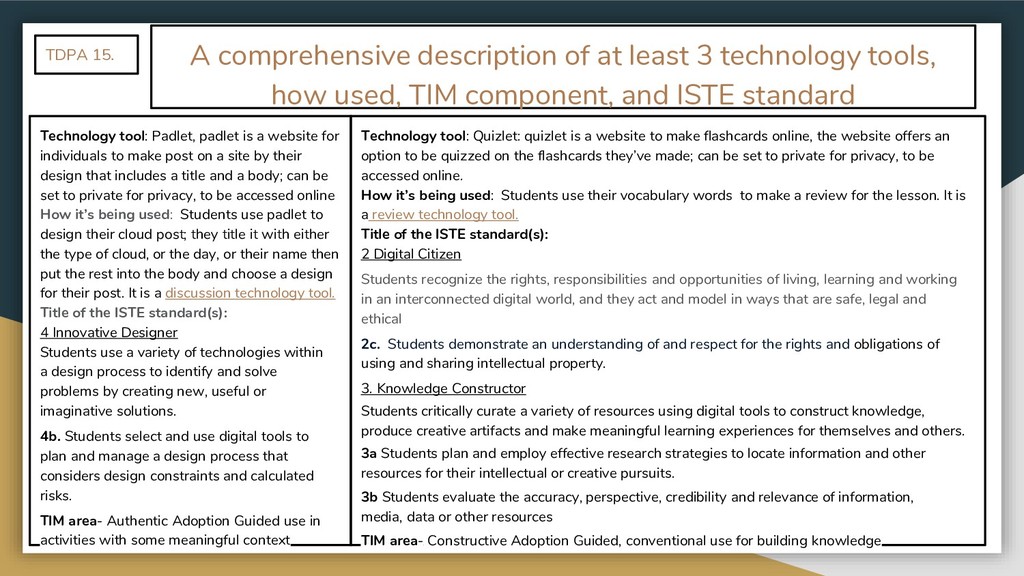 TDPA 15.

A comprehensive description of at least 3 technology tools, how used, TIM component, and ISTE standard

Technology tool: Padlet, padlet is a website for individuals to make post on a site by their design that includes a title and a body; can be set to private for privacy, to be accessed online
How it's being used: Students use padlet to design their cloud post; they title it with either the type of cloud, or the day, or their name then put the rest into the body and choose a design for their post. It is a discussion technology tool.
Title of the ISTE standard(s):
4 Innovative Designer
Students use a variety of technologies within a design process to identify and solve problems by creating new, useful or imaginative solutions.
4b. Students select and use digital tools to plan and manage a design process that considers design constraints and calculated risks.
TIM area- Authentic Adoption Guided use in activities with some meaningful context

Technology tool: Quizlet: quizlet is a website to make flashcards online, the website offers an option to be quizzed on the flashcards they've made; can be set to private for privacy, to be accessed online.
How it's being used: Students use their vocabulary words to make a review for the lesson. It is a review technology tool.
Title of the ISTE standard(s):
2 Digital Citizen
Students recognize the rights, responsibilities and opportunities of living, learning and working in an interconnected digital world, and they act and model in ways that are safe, legal and ethical
2c. Students demonstrate an understanding of and respect for the rights and obligations of using and sharing intellectual property.
3. Knowledge Constructor
Students critically curate a variety of resources using digital tools to construct knowledge, produce creative artifacts and make meaningful learning experiences for themselves and others.
3a Students plan and employ effective research strategies to locate information and other resources for their intellectual or creative pursuits.
3b Students evaluate the accuracy, perspective, credibility and relevance of information, media, data or other resources
TIM area- Constructive Adoption Guided, conventional use for building knowledge